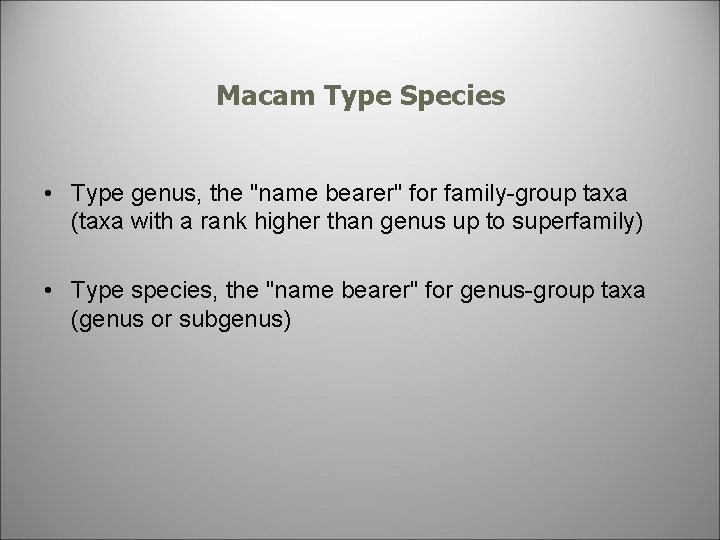 Macam Type Species

• Type genus, the "name bearer" for family-group taxa (taxa with a rank higher than genus up to superfamily)

• Type species, the "name bearer" for genus-group taxa (genus or subgenus)